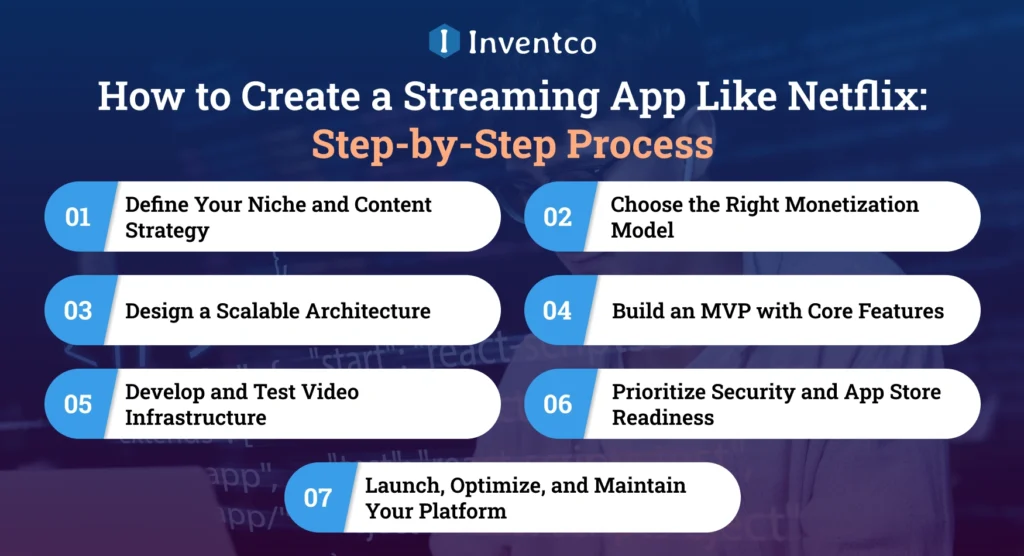 Inventco

How to Create a Streaming App Like Netflix: Step-by-Step Process

01 Define Your Niche and Content Strategy

02 Choose the Right Monetization Model

03 Design a Scalable Architecture

04 Build an MVP with Core Features

05 Develop and Test Video Infrastructure

06 Prioritize Security and App Store Readiness

07 Launch, Optimize, and Maintain Your Platform